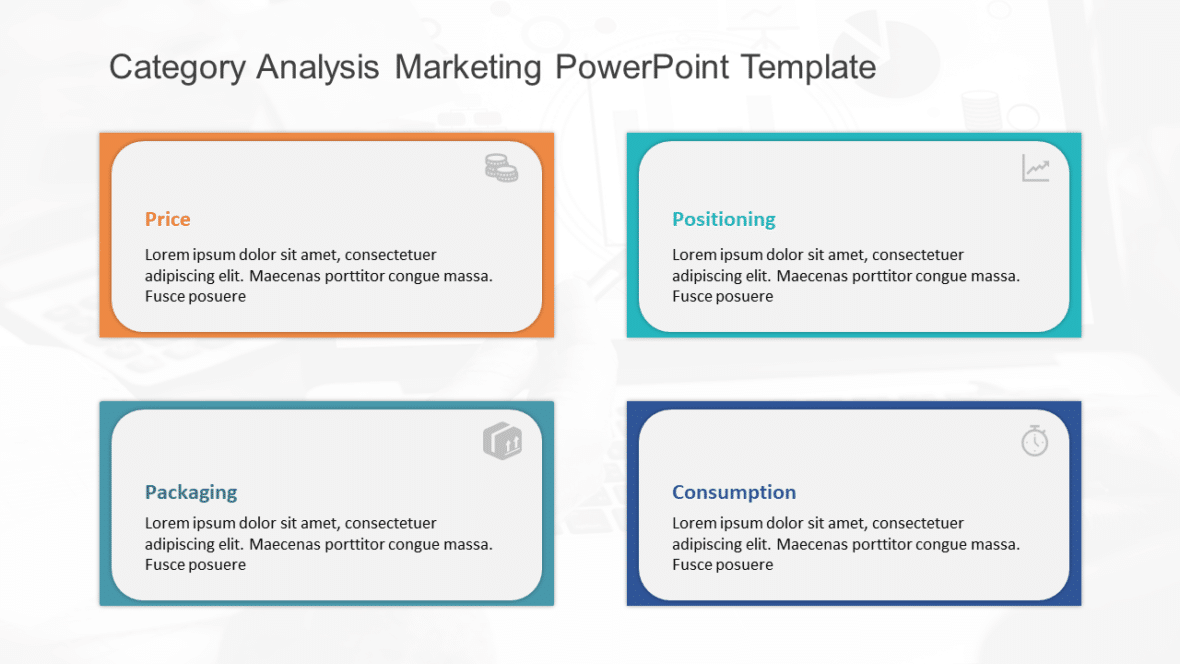 Category Analysis Marketing PowerPoint Template

Price

Lorem ipsum dolor sit amet, consectetuer adipiscing elit. Maecenas porttitor congue massa. Fusce posuere

Positioning

Lorem ipsum dolor sit amet, consectetuer adipiscing elit. Maecenas porttitor congue massa. Fusce posuere

Packaging

Lorem ipsum dolor sit amet, consectetuer adipiscing elit. Maecenas porttitor congue massa. Fusce posuere

Consumption

Lorem ipsum dolor sit amet, consectetuer adipiscing elit. Maecenas porttitor congue massa. Fusce posuere